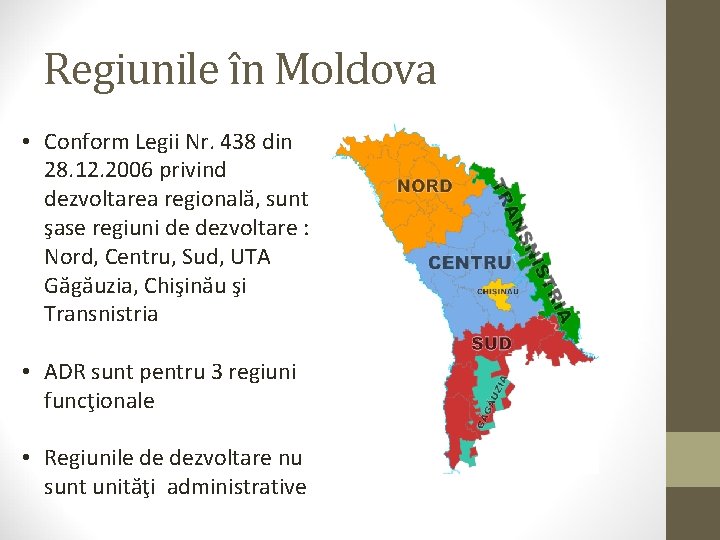 Regiunile în Moldova

• Conform Legii Nr. 438 din 28.12.2006 privind dezvoltarea regională, sunt şase regiuni de dezvoltare : Nord, Centru, Sud, UTA Găgăuzia, Chişinău şi Transnistria

• ADR sunt pentru 3 regiuni funcţionale

• Regiunile de dezvoltare nu sunt unităţi administrative

NORD
TRANSNISTRIA
CENTRU
CHIŞINĂU
SUD
GĂGĂUZIA